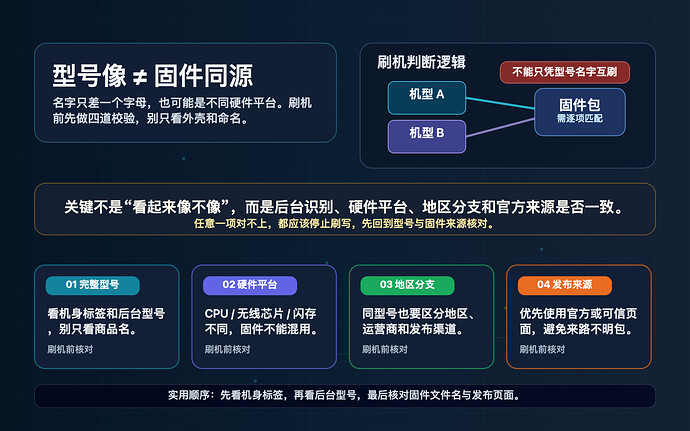 型号像 ≠ 固件同源

名字只差一个字母，也可能是不同硬件平台。刷机前先做四道校验，别只看外壳和命名。

刷机判断逻辑

不能只凭型号名字互刷

机型 A

机型 B

固件包
需逐项匹配

关键不是“看起来像不像”，而是后台识别、硬件平台、地区分支和官方来源是否一致。
任意一项对不上，都应该停止刷写，先回到型号与固件来源核对。

01 完整型号
看机身标签和后台型号，别只看商品名。
刷机前核对

02 硬件平台
CPU / 无线芯片 / 闪存不同，固件不能混用。
刷机前核对

03 地区分支
同型号也要区分地区、运营商和发布渠道。
刷机前核对

04 发布来源
优先使用官方或可信页面，避免来路不明包。
刷机前核对

实用顺序：先看机身标签，再看后台型号，最后核对固件文件名与发布页面。